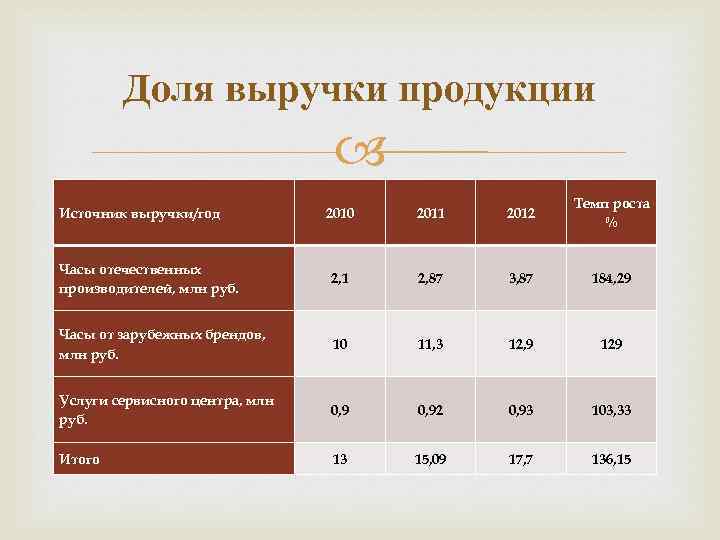 Доля выручки продукции

| Источник выручки/год | 2010 | 2011 | 2012 | Темп роста % |
|---|---|---|---|---|
| Часы отечественных производителей, млн руб. | 2,1 | 2,87 | 3,87 | 184,29 |
| Часы от зарубежных брендов, млн руб. | 10 | 11,3 | 12,9 | 129 |
| Услуги сервисного центра, млн руб. | 0,9 | 0,92 | 0,93 | 103,33 |
| Итого | 13 | 15,09 | 17,7 | 136,15 |